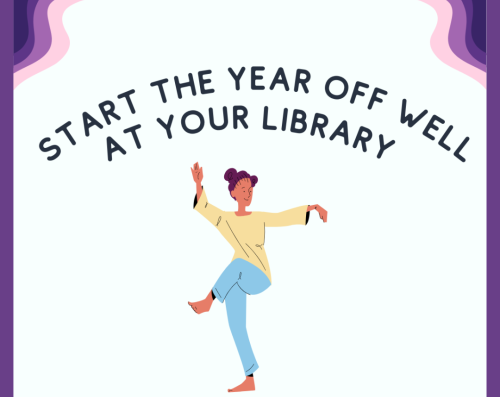 START THE YEAR OFF WELL
AT YOUR LIBRARY